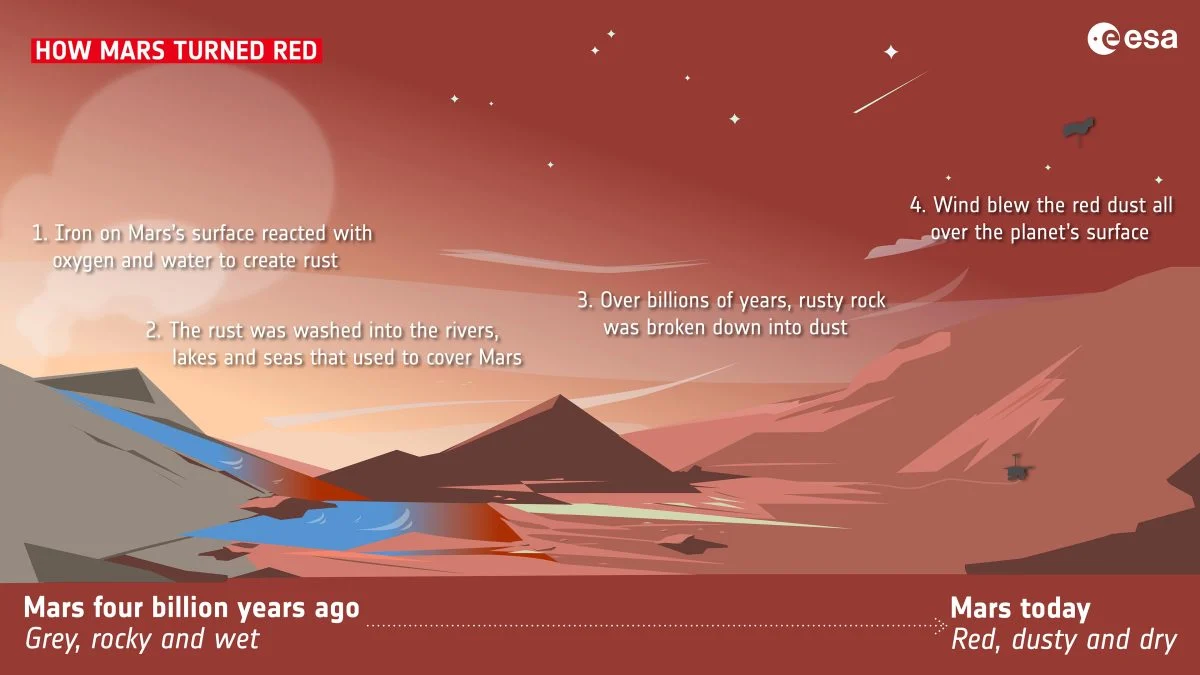 HOW MARS TURNED RED

esa

1. Iron on Mars's surface reacted with oxygen and water to create rust

2. The rust was washed into the rivers, lakes and seas that used to cover Mars

3. Over billions of years, rusty rock was broken down into dust

4. Wind blew the red dust all over the planet's surface

Mars four billion years ago
Grey, rocky and wet

Mars today
Red, dusty and dry